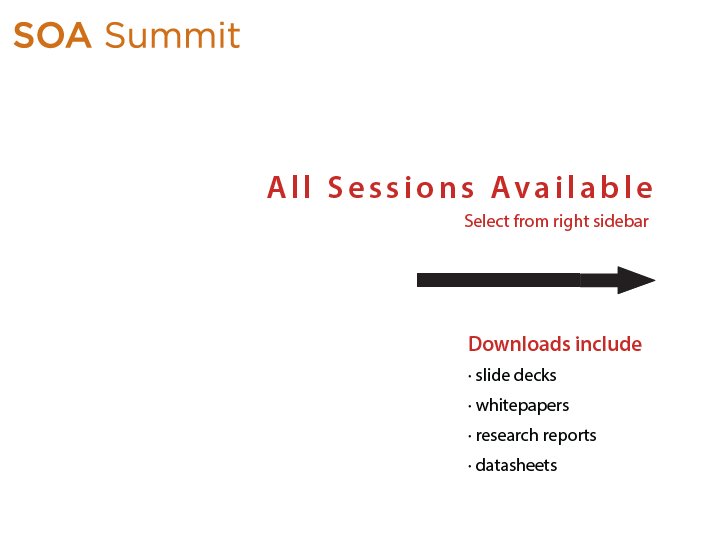 SOA Summit

All Sessions Available
Select from right sidebar

Downloads include
· slide decks
· whitepapers
· research reports
· datasheets